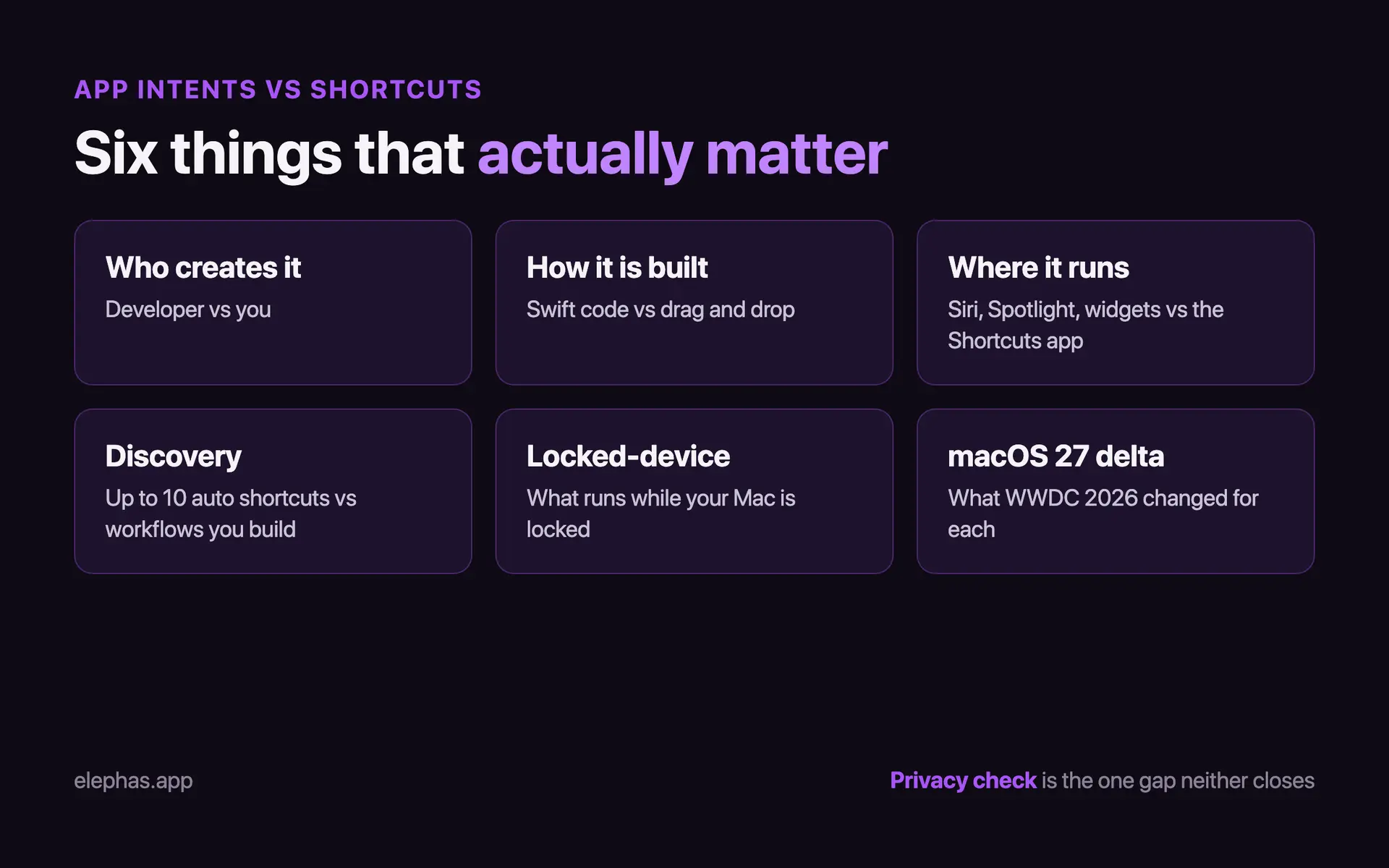 APP INTENTS VS SHORTCUTS

Six things that actually matter

Who creates it
Developer vs you

How it is built
Swift code vs drag and drop

Where it runs
Siri, Spotlight, widgets vs the Shortcuts app

Discovery
Up to 10 auto shortcuts vs workflows you build

Locked-device
What runs while your Mac is locked

macOS 27 delta
What WWDC 2026 changed for each

elephas.app

Privacy check is the one gap neither closes